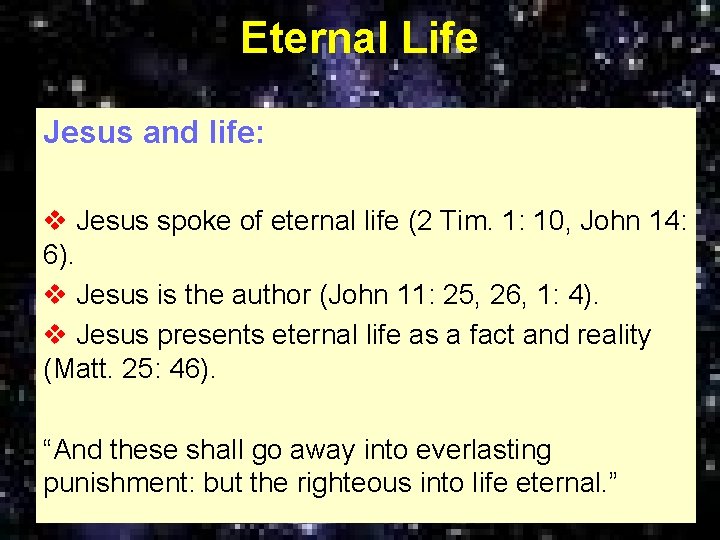 Eternal Life

Jesus and life:

❖ Jesus spoke of eternal life (2 Tim. 1: 10, John 14: 6).

❖ Jesus is the author (John 11: 25, 26, 1: 4).

❖ Jesus presents eternal life as a fact and reality (Matt. 25: 46).

“And these shall go away into everlasting punishment: but the righteous into life eternal.”